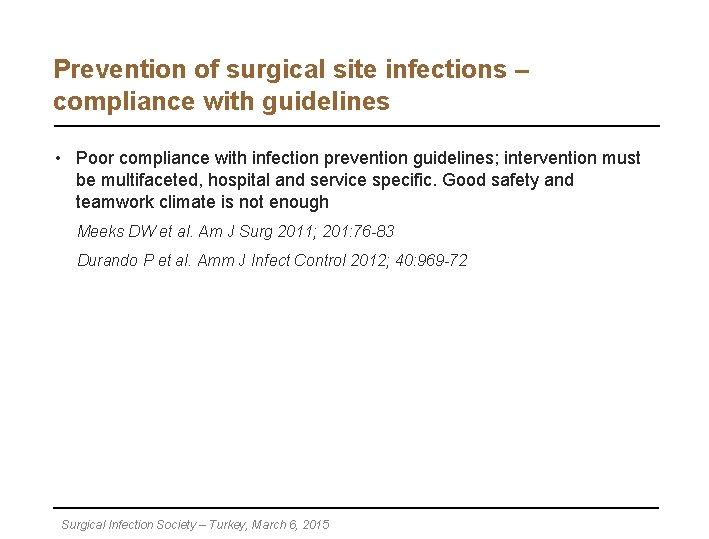 Prevention of surgical site infections – compliance with guidelines

• Poor compliance with infection prevention guidelines; intervention must be multifaceted, hospital and service specific. Good safety and teamwork climate is not enough

Meeks DW et al. Am J Surg 2011; 201:76-83

Durando P et al. Amm J Infect Control 2012; 40:969-72

Surgical Infection Society – Turkey, March 6, 2015